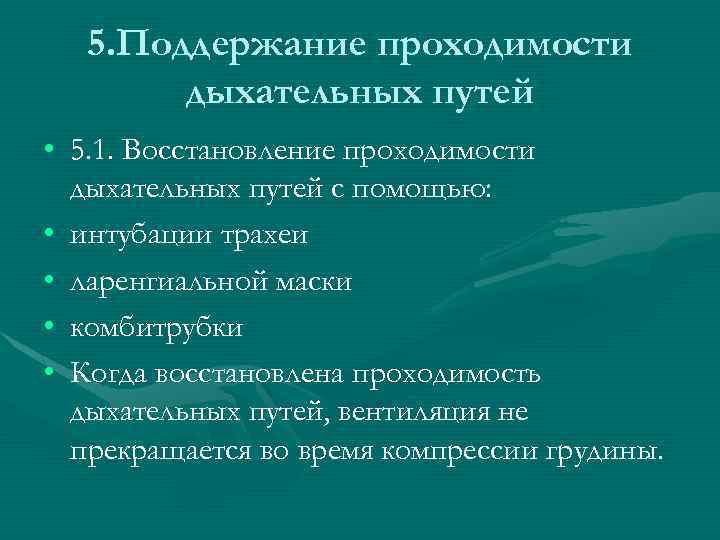 5.Поддержание проходимости дыхательных путей

• 5.1. Восстановление проходимости дыхательных путей с помощью:
• интубации трахеи
• ларенгиальной маски
• комбитрубки
• Когда восстановлена проходимость дыхательных путей, вентиляция не прекращается во время компрессии грудины.